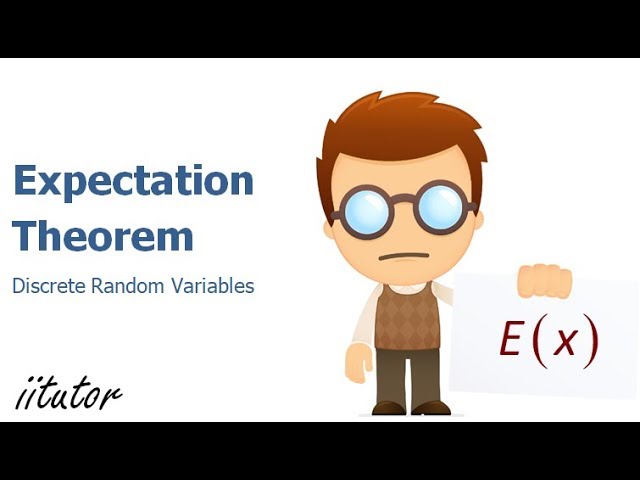 Expectation Theorem

Discrete Random Variables

$E(x)$

iitutor